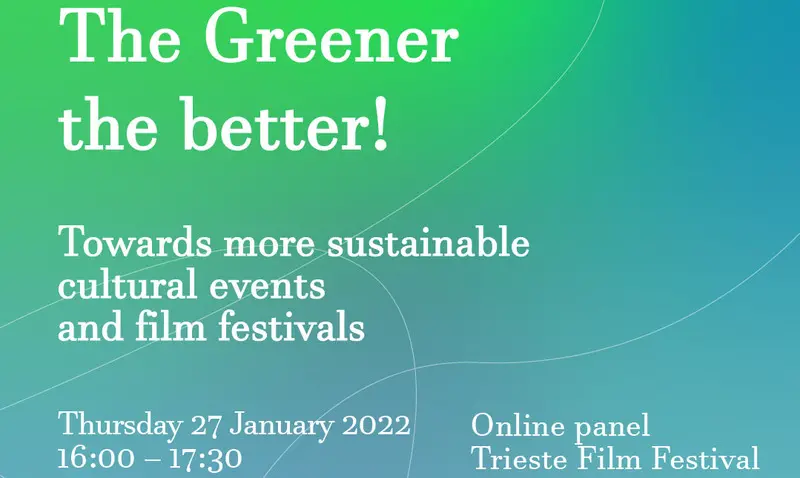 The Greener the better!

Towards more sustainable cultural events and film festivals

Thursday 27 January 2022
16:00 – 17:30

Online panel
Trieste Film Festival